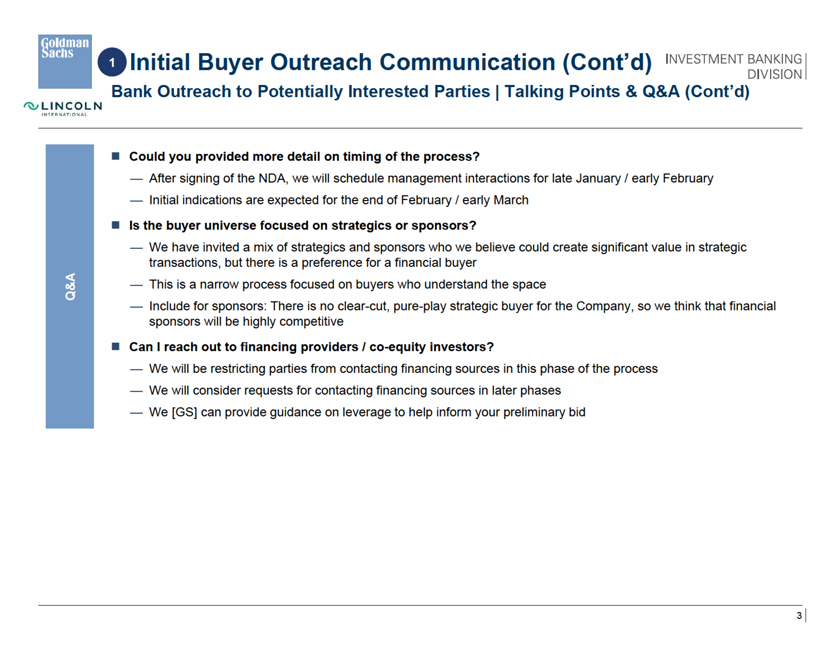 Goldman Sachs

LINCOLN INTERNATIONAL

1 Initial Buyer Outreach Communication (Cont'd)

INVESTMENT BANKING DIVISION

Bank Outreach to Potentially Interested Parties | Talking Points & Q&A (Cont'd)

Q&A

■ Could you provided more detail on timing of the process?

— After signing of the NDA, we will schedule management interactions for late January / early February

— Initial indications are expected for the end of February / early March

■ Is the buyer universe focused on strategics or sponsors?

— We have invited a mix of strategics and sponsors who we believe could create significant value in strategic transactions, but there is a preference for a financial buyer

— This is a narrow process focused on buyers who understand the space

— Include for sponsors: There is no clear-cut, pure-play strategic buyer for the Company, so we think that financial sponsors will be highly competitive

■ Can I reach out to financing providers / co-equity investors?

— We will be restricting parties from contacting financing sources in this phase of the process

— We will consider requests for contacting financing sources in later phases

— We [GS] can provide guidance on leverage to help inform your preliminary bid

3